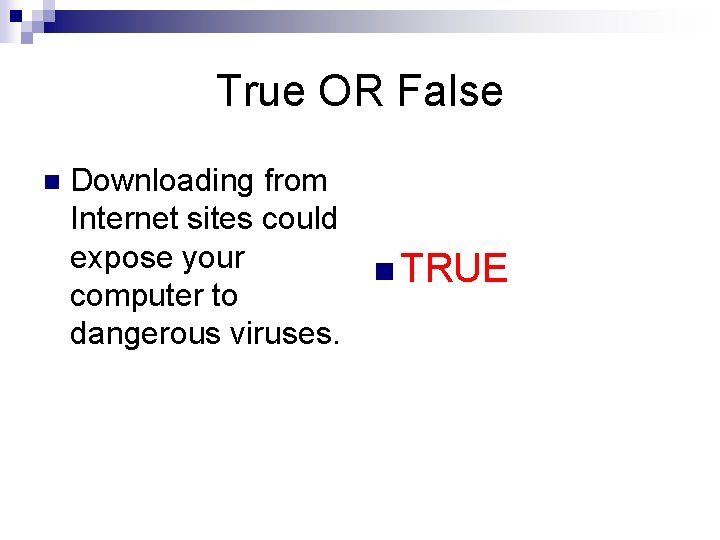 True OR False

Downloading from Internet sites could expose your computer to dangerous viruses.

TRUE